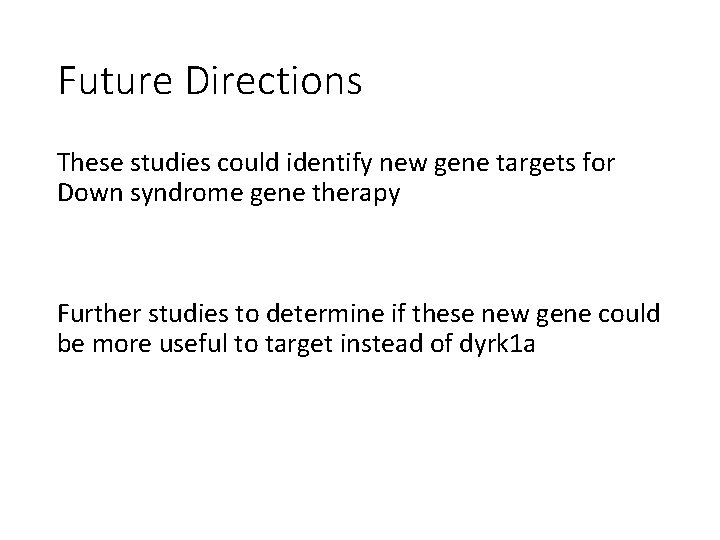 Future Directions

These studies could identify new gene targets for Down syndrome gene therapy

Further studies to determine if these new gene could be more useful to target instead of dyrk1a